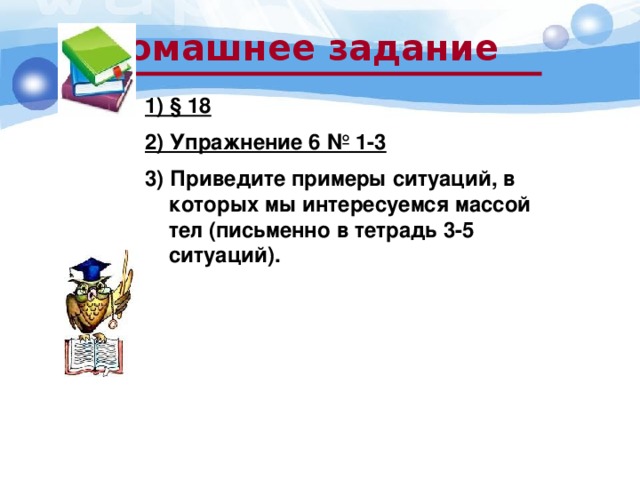 омашнее задание

1) § 18

2) Упражнение 6 № 1-3

3) Приведите примеры ситуаций, в которых мы интересуемся массой тел (письменно в тетрадь 3-5 ситуаций).